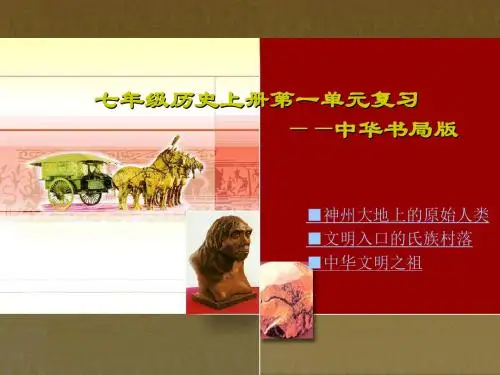 七年级历史上册第一单元复习

——中华书局版

■神州大地上的原始人类
■文明入口的氏族村落
■中华文明之祖